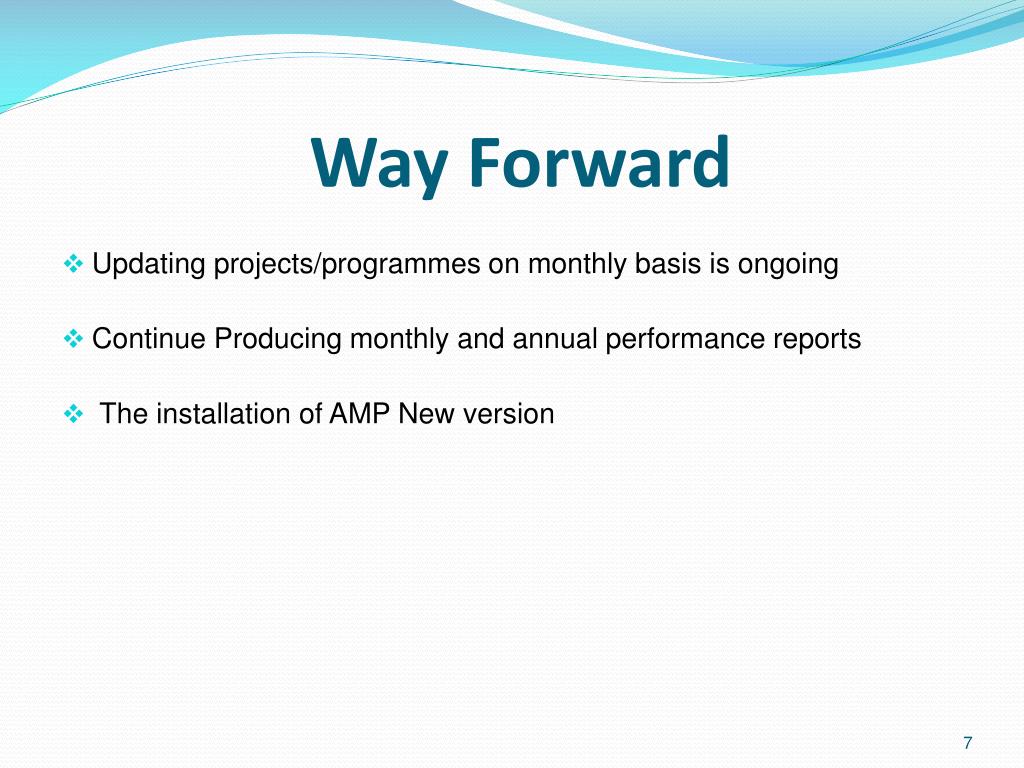 Way Forward

❖ Updating projects/programmes on monthly basis is ongoing

❖ Continue Producing monthly and annual performance reports

❖ The installation of AMP New version

7